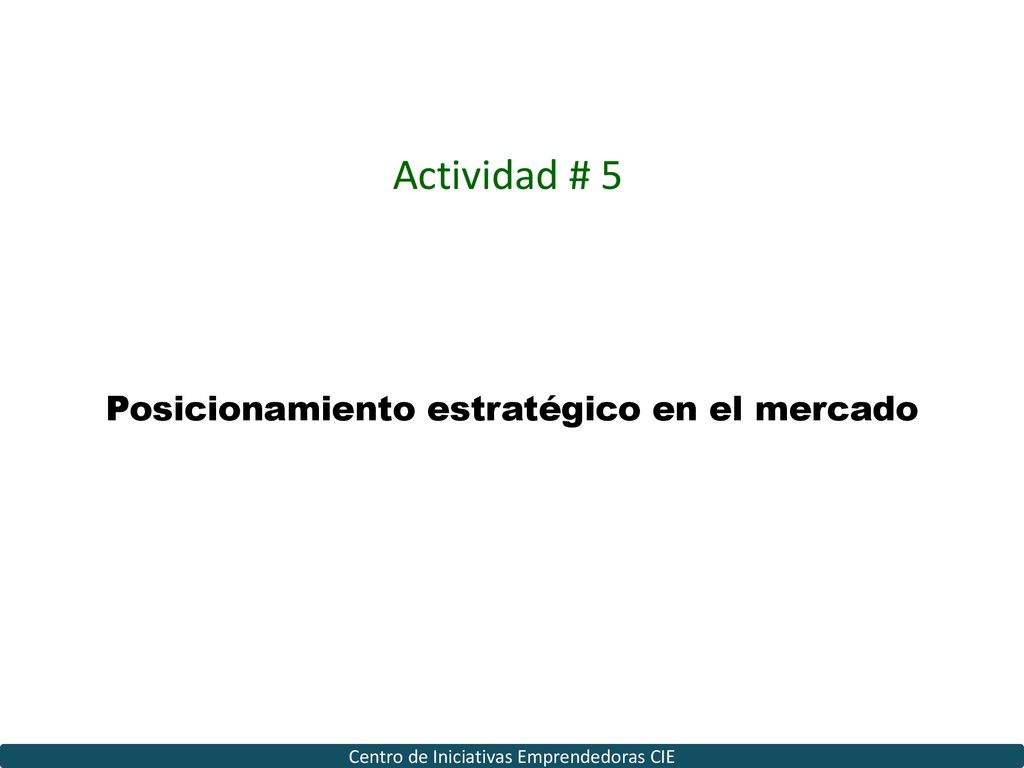 Actividad # 5

Posicionamiento estratégico en el mercado

Centro de Iniciativas Emprendedoras CIE